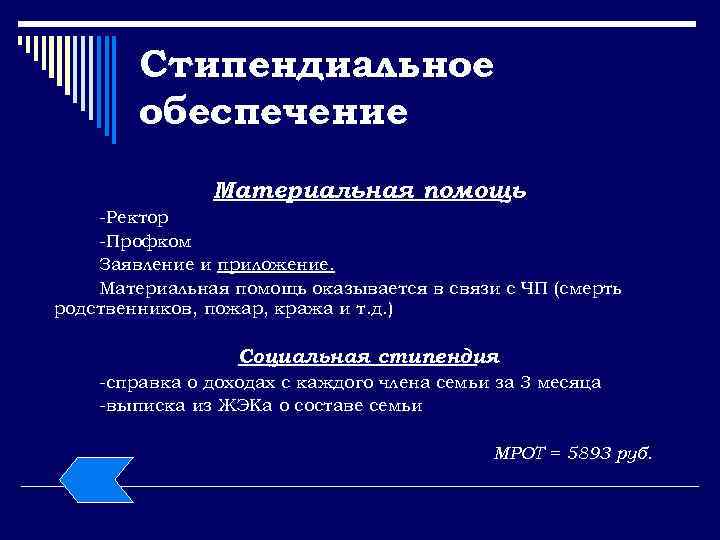 Стипендиальное обеспечение

Материальная помощь

-Ректор

-Профком

Заявление и приложение.

Материальная помощь оказывается в связи с ЧП (смерть родственников, пожар, кража и т.д.)

Социальная стипендия

-справка о доходах с каждого члена семьи за 3 месяца

-выписка из ЖЭКа о составе семьи

МРОТ = 5893 руб.